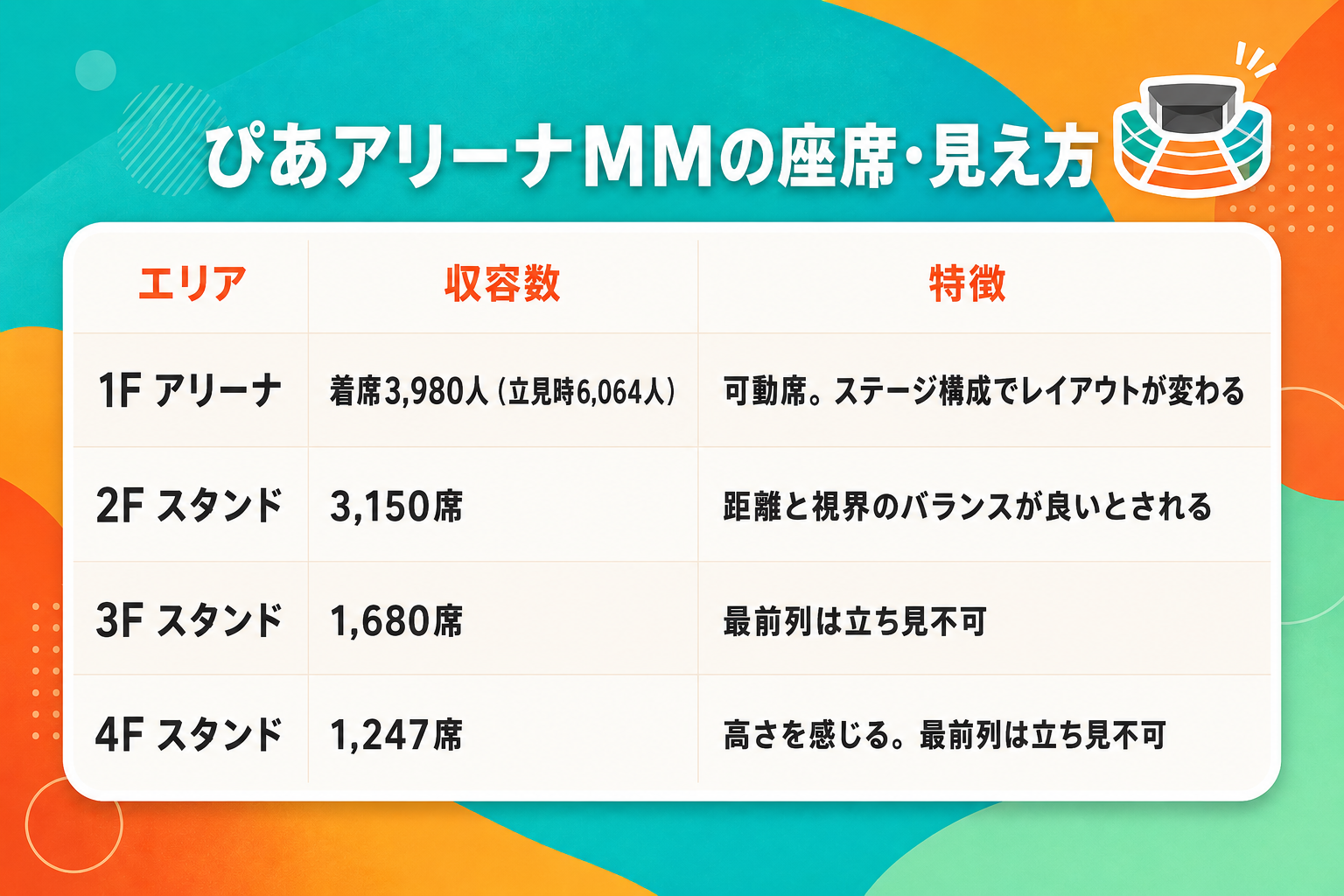 ぴあアリーナMMの座席・見え方

| エリア | 収容数 | 特徴 |
|---|---|---|
| 1F アリーナ | 着席3,980人（立見時6,064人） | 可動席。ステージ構成でレイアウトが変わる |
| 2F スタンド | 3,150席 | 距離と視界のバランスが良いとされる |
| 3F スタンド | 1,680席 | 最前列は立ち見不可 |
| 4F スタンド | 1,247席 | 高さを感じる。最前列は立ち見不可 |